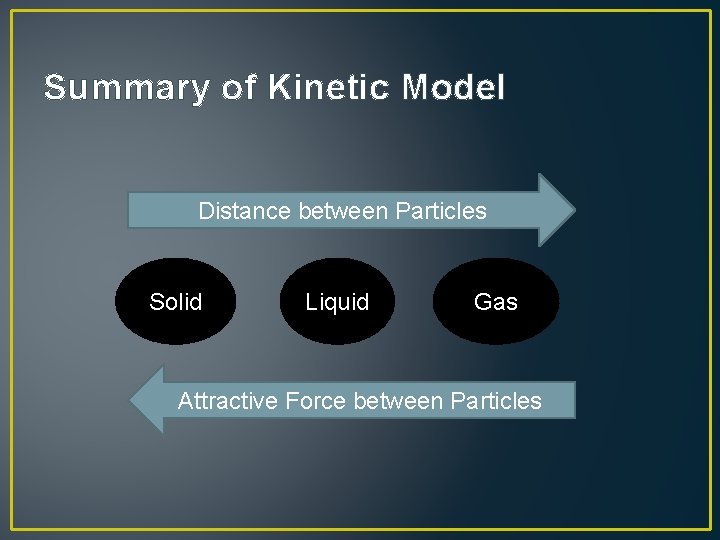 Summary of Kinetic Model

Distance between Particles

Solid

Liquid

Gas

Attractive Force between Particles